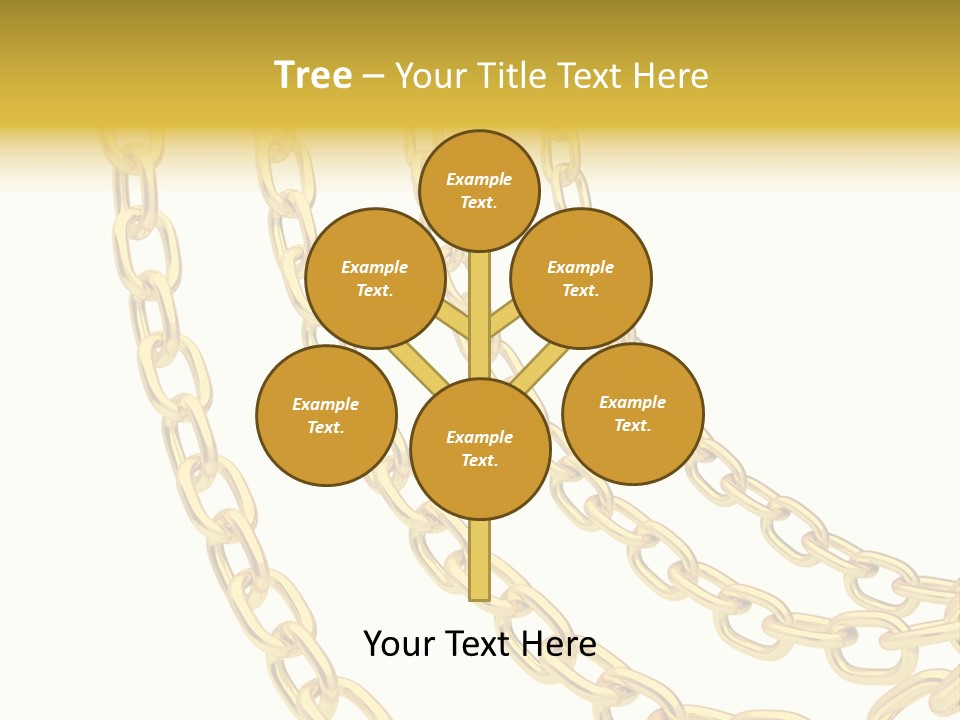 Tree – Your Title Text Here

Example Text.

Example Text.

Example Text.

Example Text.

Example Text.

Example Text.

Your Text Here